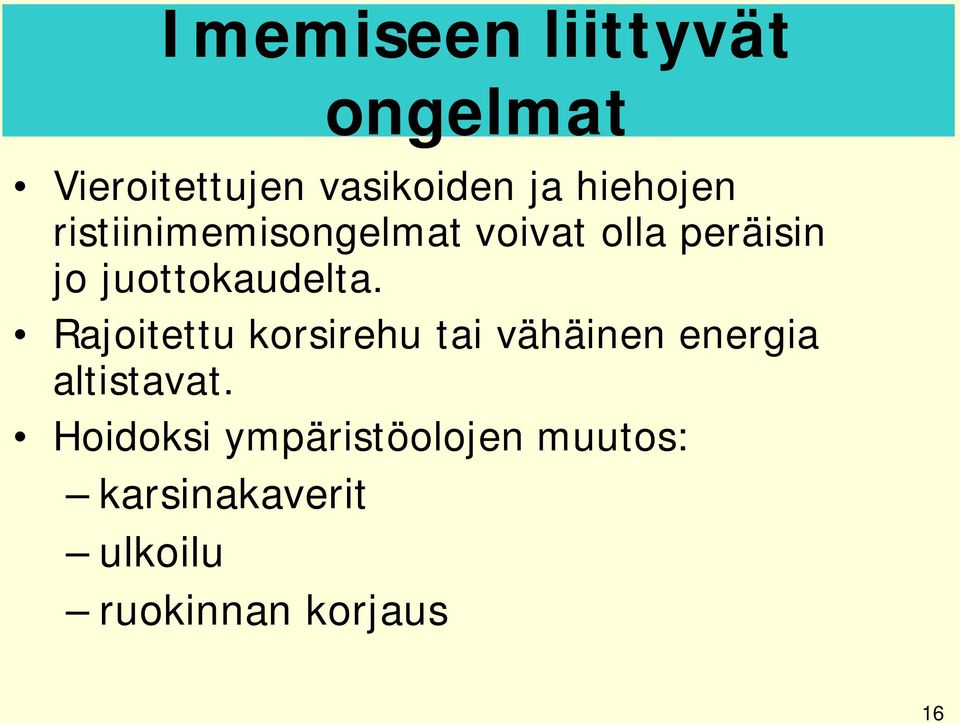 Imemiseen liittyvät ongelmat

• Vieroitettujen vasikoiden ja hiehojen ristiinimemisongelmat voivat olla peräisin jo juottokaudelta.
• Rajoitettu korsirehu tai vähäinen energia altistavat.
• Hoidoksi ympäristöolojen muutos:
– karsinakaverit
– ulkoilu
– ruokinnan korjaus

16